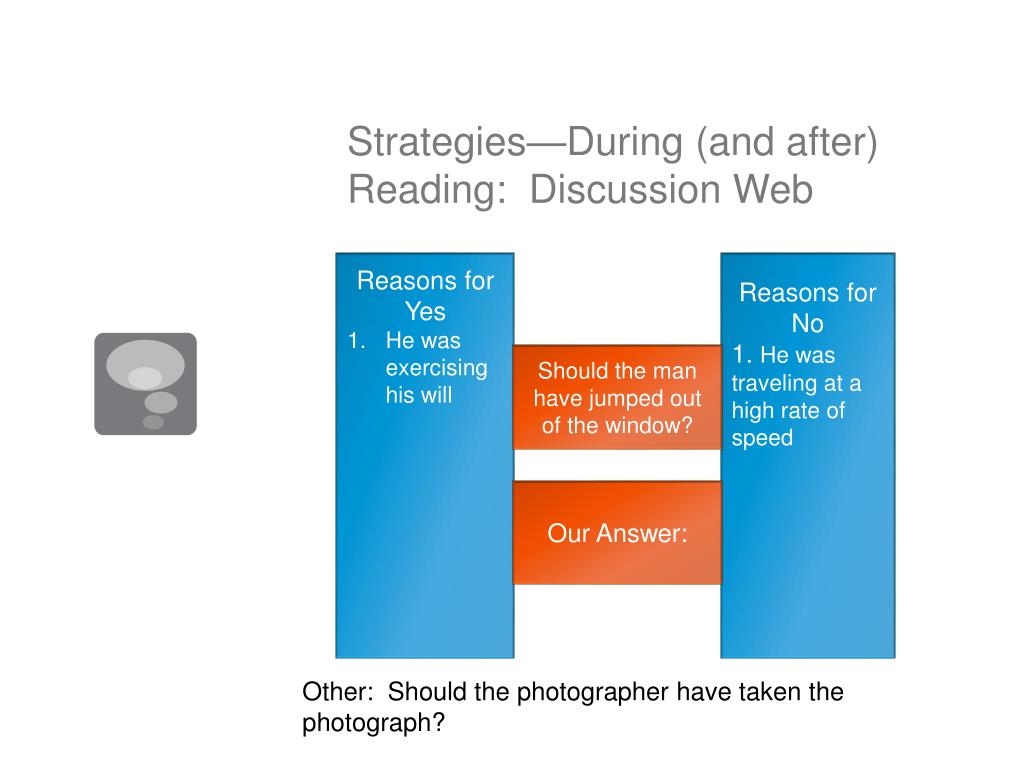 Strategies—During (and after) Reading:  Discussion Web

Reasons for Yes
1. He was exercising his will

Should the man have jumped out of the window?

Our Answer:

Reasons for No
1. He was traveling at a high rate of speed

Other:  Should the photographer have taken the photograph?